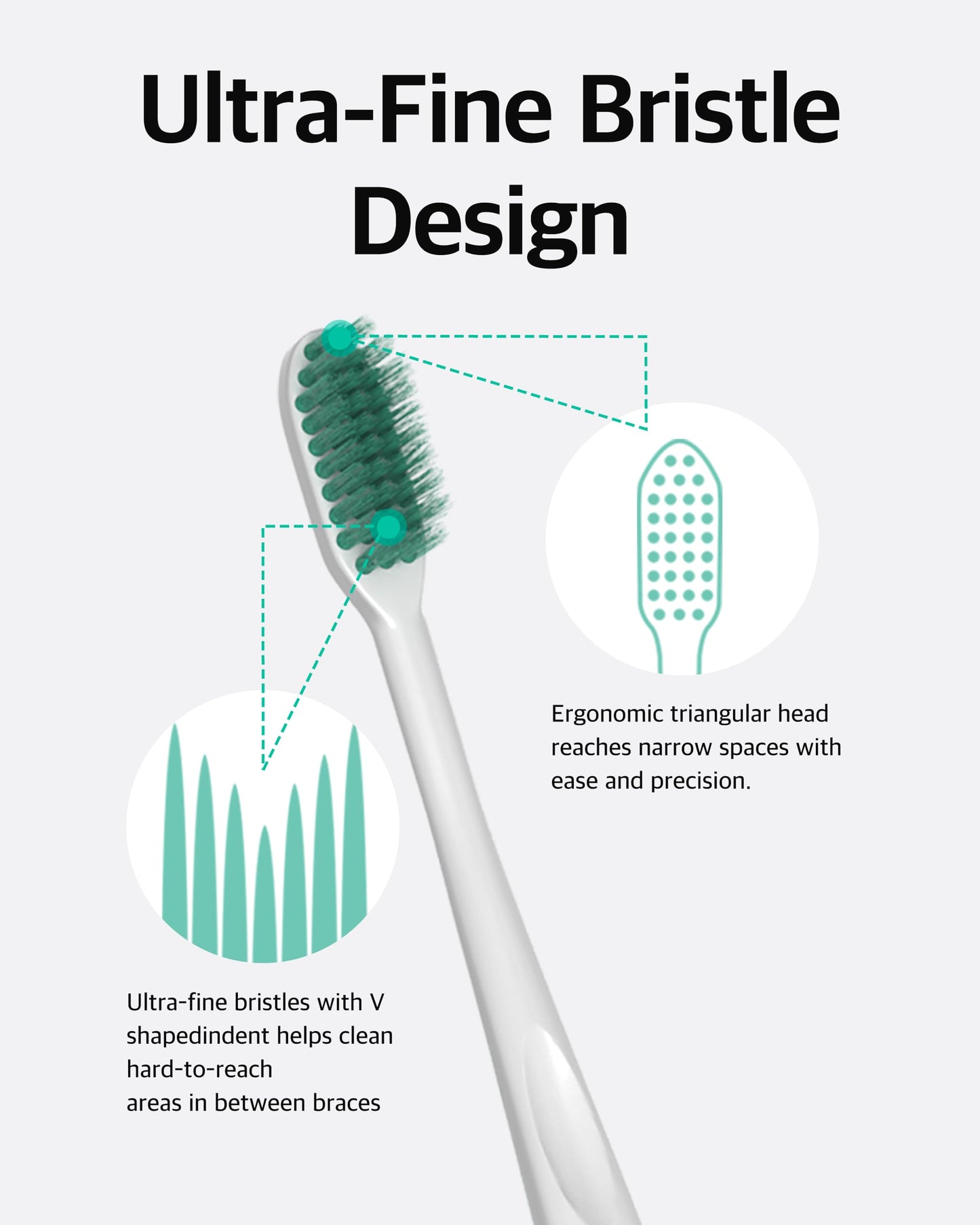 Ultra-Fine Bristle Design

Ergonomic triangular head reaches narrow spaces with ease and precision.

Ultra-fine bristles with V shapedindent helps clean hard-to-reach
areas in between braces